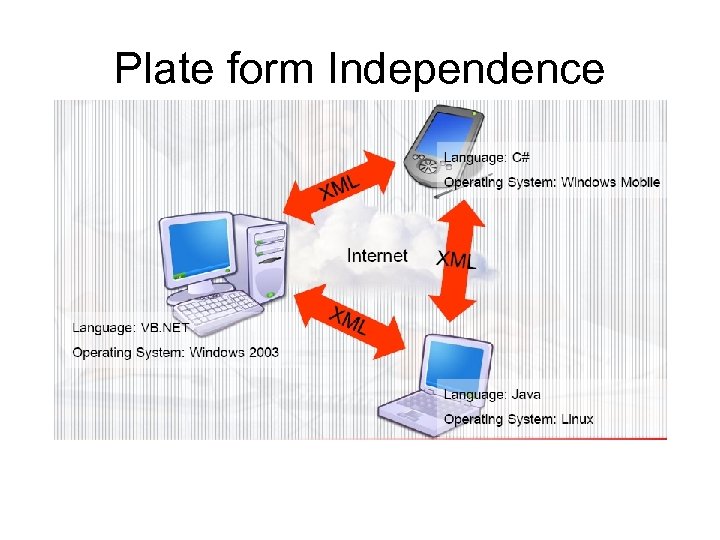 Plate form Independence

Language: C#

Operating System: Windows Mobile

XML

Internet

XML

XML

Language: VB.NET

Operating System: Windows 2003

Language: Java

Operating System: Linux